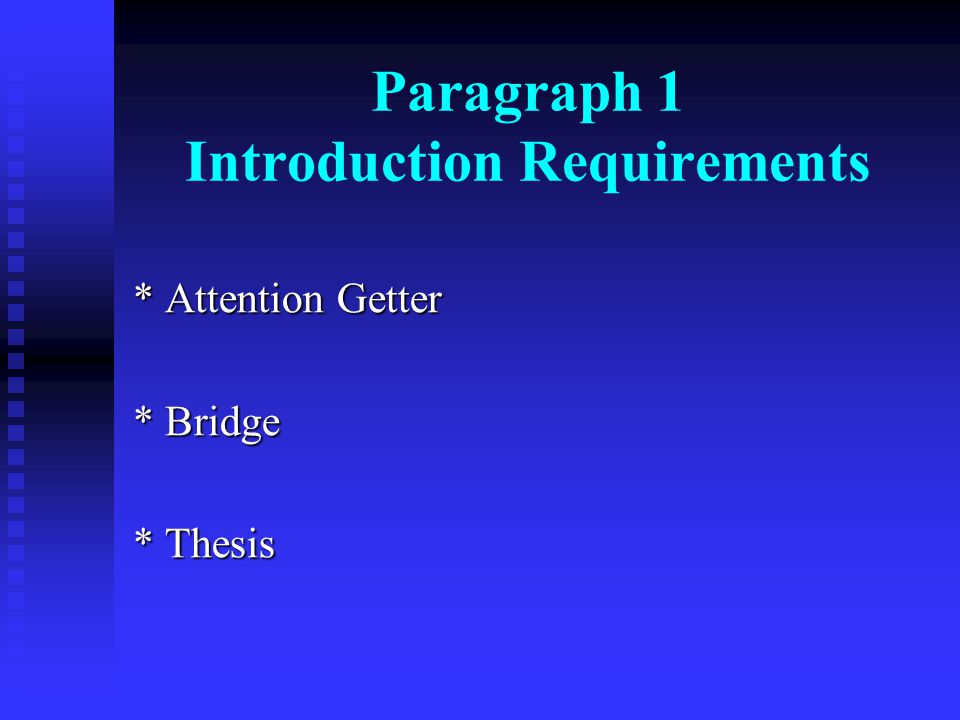 Paragraph 1
Introduction Requirements

* Attention Getter

* Bridge

* Thesis